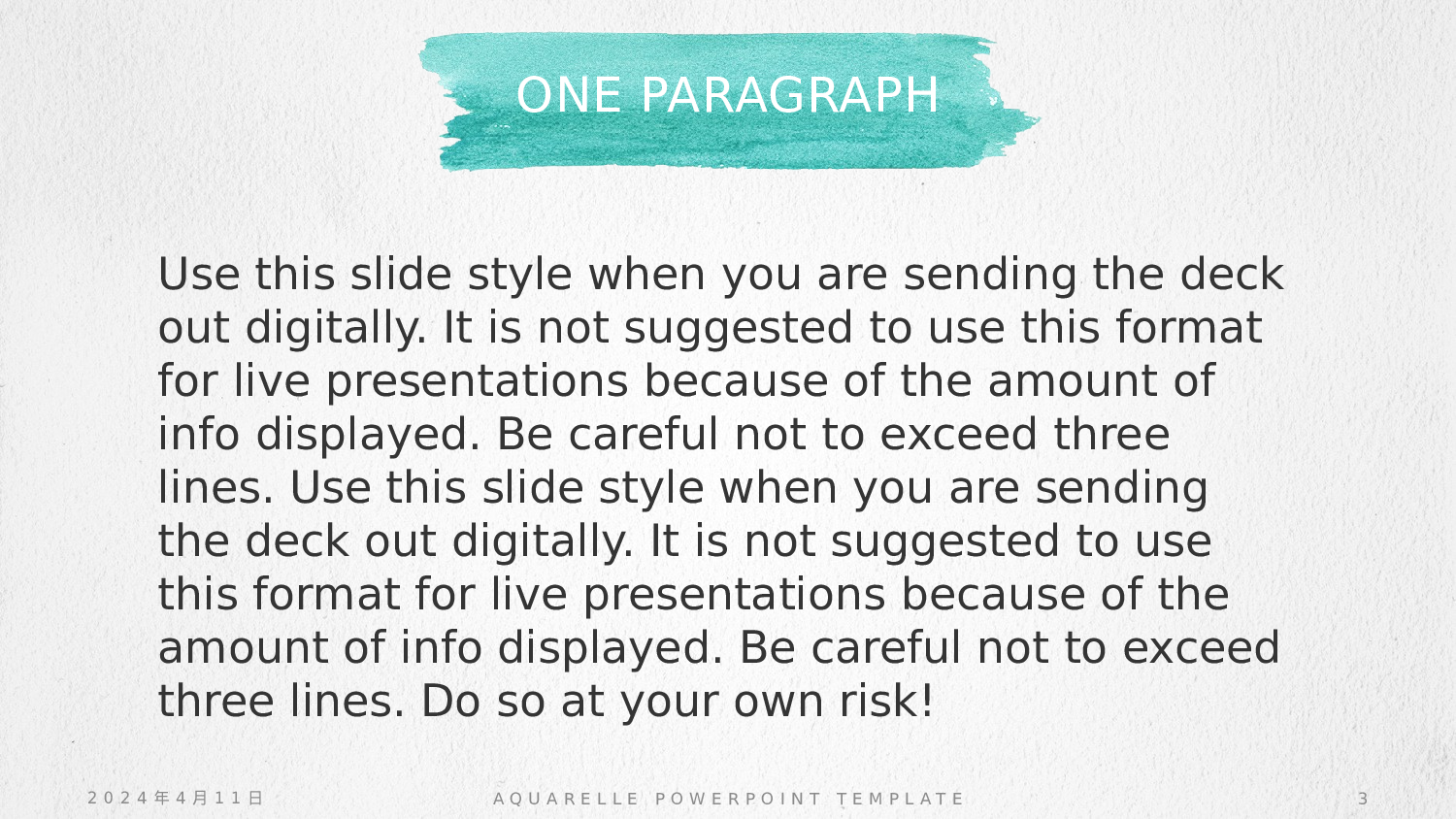 ONE PARAGRAPH

Use this slide style when you are sending the deck out digitally. It is not suggested to use this format for live presentations because of the amount of info displayed. Be careful not to exceed three lines. Use this slide style when you are sending the deck out digitally. It is not suggested to use this format for live presentations because of the amount of info displayed. Be careful not to exceed three lines. Do so at your own risk!

2024年4月11日

AQUARELLE POWERPOINT TEMPLATE

3